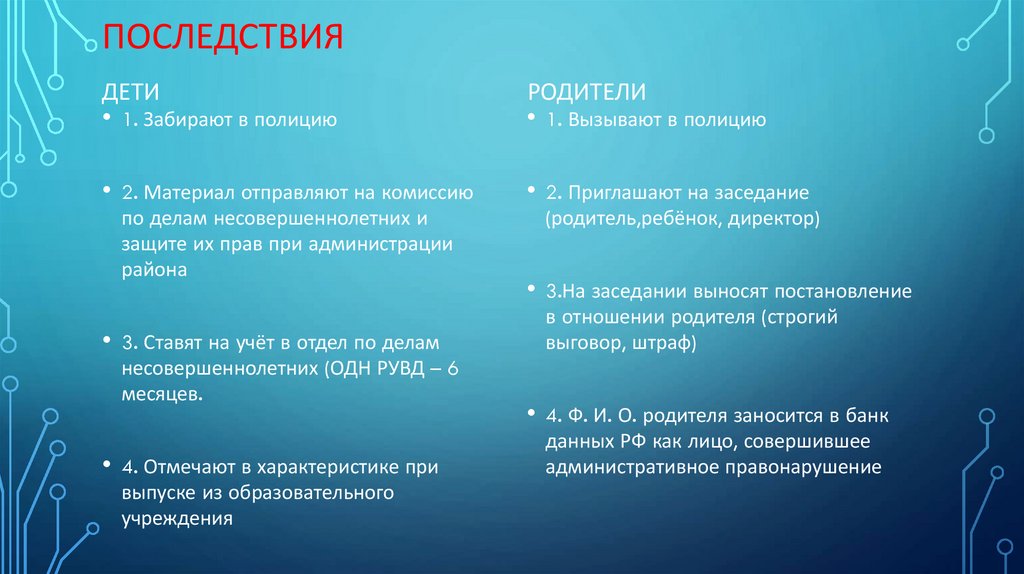 ПОСЛЕДСТВИЯ

ДЕТИ

• 1. Забирают в полицию

• 2. Материал отправляют на комиссию по делам несовершеннолетних и защите их прав при администрации района

• 3. Ставят на учёт в отдел по делам несовершеннолетних (ОДН РУВД – 6 месяцев.

• 4. Отмечают в характеристике при выпуске из образовательного учреждения

РОДИТЕЛИ

• 1. Вызывают в полицию

• 2. Приглашают на заседание (родитель,ребёнок, директор)

• 3.На заседании выносят постановление в отношении родителя (строгий выговор, штраф)

• 4. Ф. И. О. родителя заносится в банк данных РФ как лицо, совершившее административное правонарушение